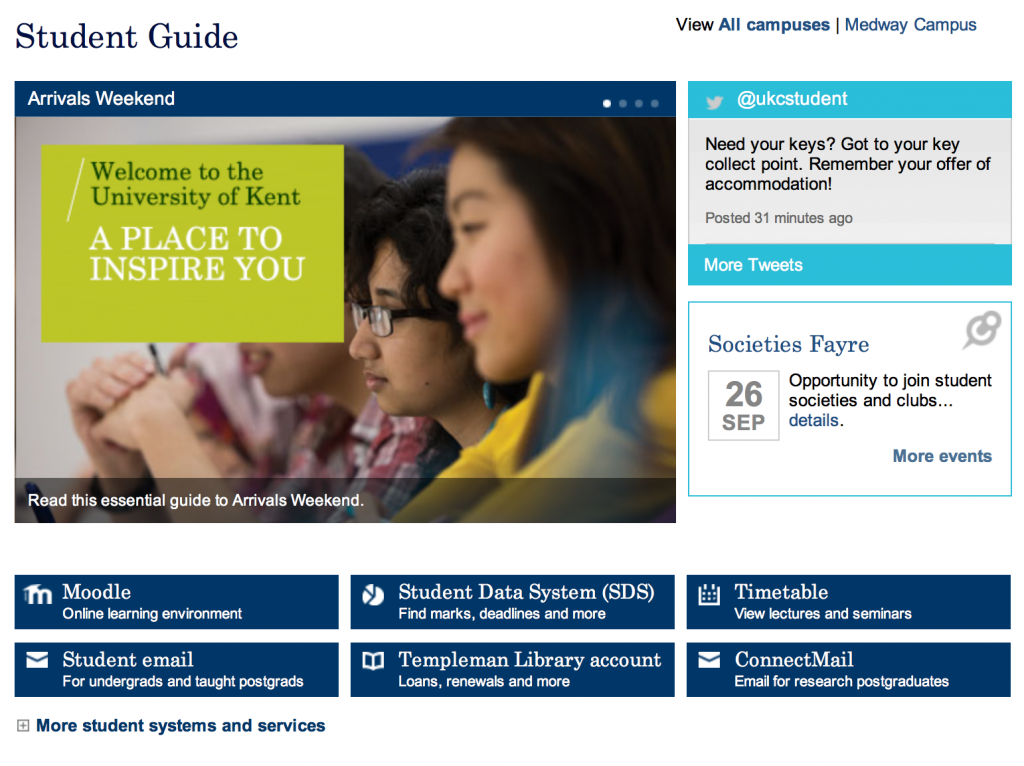 Student Guide

View All campuses | Medway Campus

Arrivals Weekend

Welcome to the University of Kent

A PLACE TO INSPIRE YOU

Read this essential guide to Arrivals Weekend.

@ukcstudent

Need your keys? Got to your key collect point. Remember your offer of accommodation!

Posted 31 minutes ago

More Tweets

Societies Fayre

26 SEP

Opportunity to join student societies and clubs... details.

More events

Moodle
Online learning environment

Student Data System (SDS)
Find marks, deadlines and more

Timetable
View lectures and seminars

Student email
For undergrads and taught postgrads

Templeman Library account
Loans, renewals and more

ConnectMail
Email for research postgraduates

More student systems and services